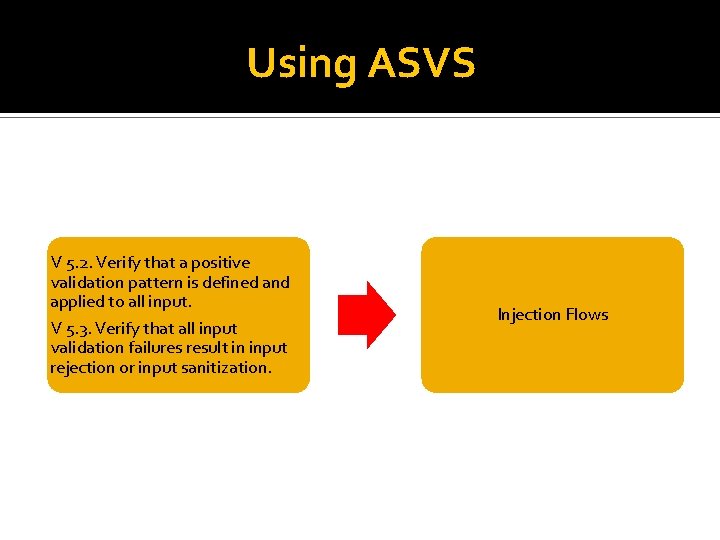 Using ASVS

V 5.2. Verify that a positive validation pattern is defined and applied to all input.

V 5.3. Verify that all input validation failures result in input rejection or input sanitization.

Injection Flows